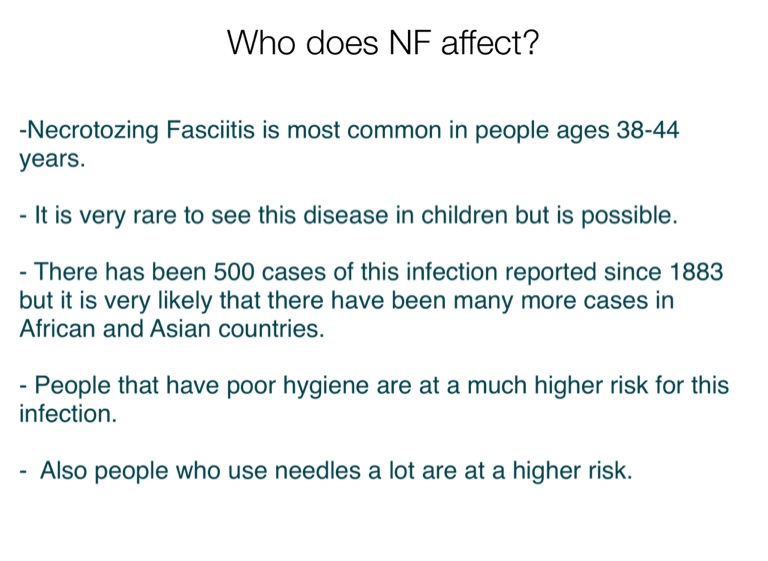 Who does NF affect?

-Necrotozing Fasciitis is most common in people ages 38-44 years.

- It is very rare to see this disease in children but is possible.

- There has been 500 cases of this infection reported since 1883 but it is very likely that there have been many more cases in African and Asian countries.

- People that have poor hygiene are at a much higher risk for this infection.

- Also people who use needles a lot are at a higher risk.